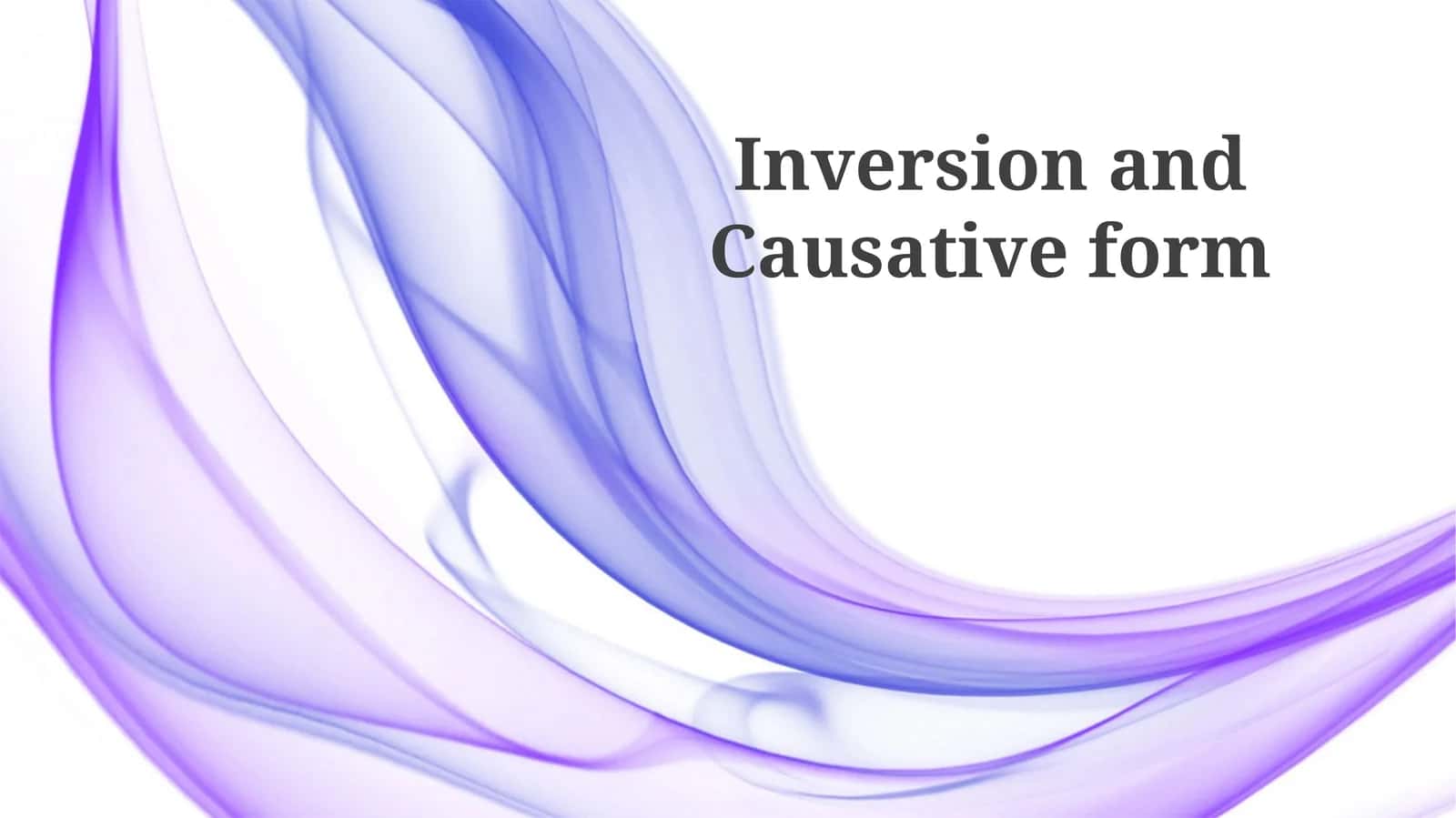 Inversion and Causative form